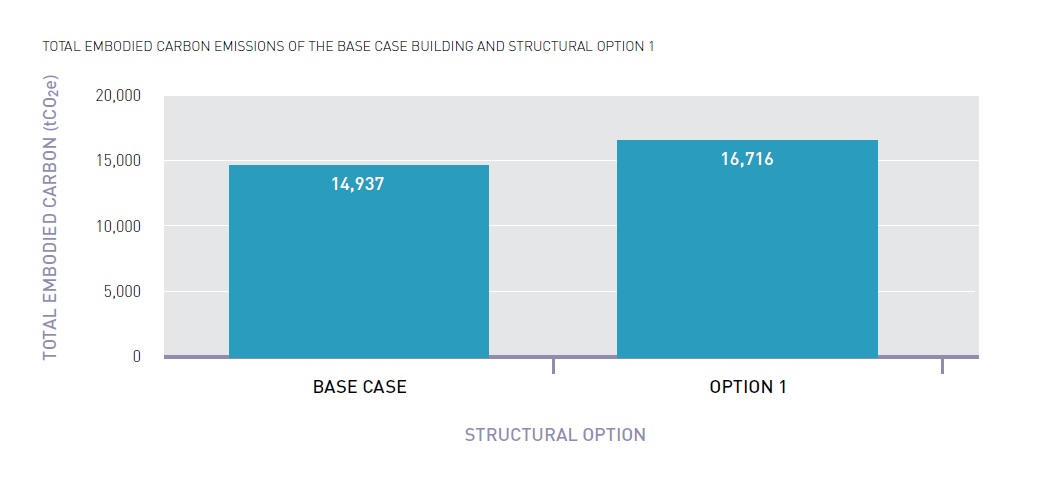 TOTAL EMBODIED CARBON EMISSIONS OF THE BASE CASE BUILDING AND STRUCTURAL OPTION 1

TOTAL EMBODIED CARBON ($tCO_2e$)

20,000
15,000
10,000
5,000
0

14,937
16,716

BASE CASE
OPTION 1

STRUCTURAL OPTION